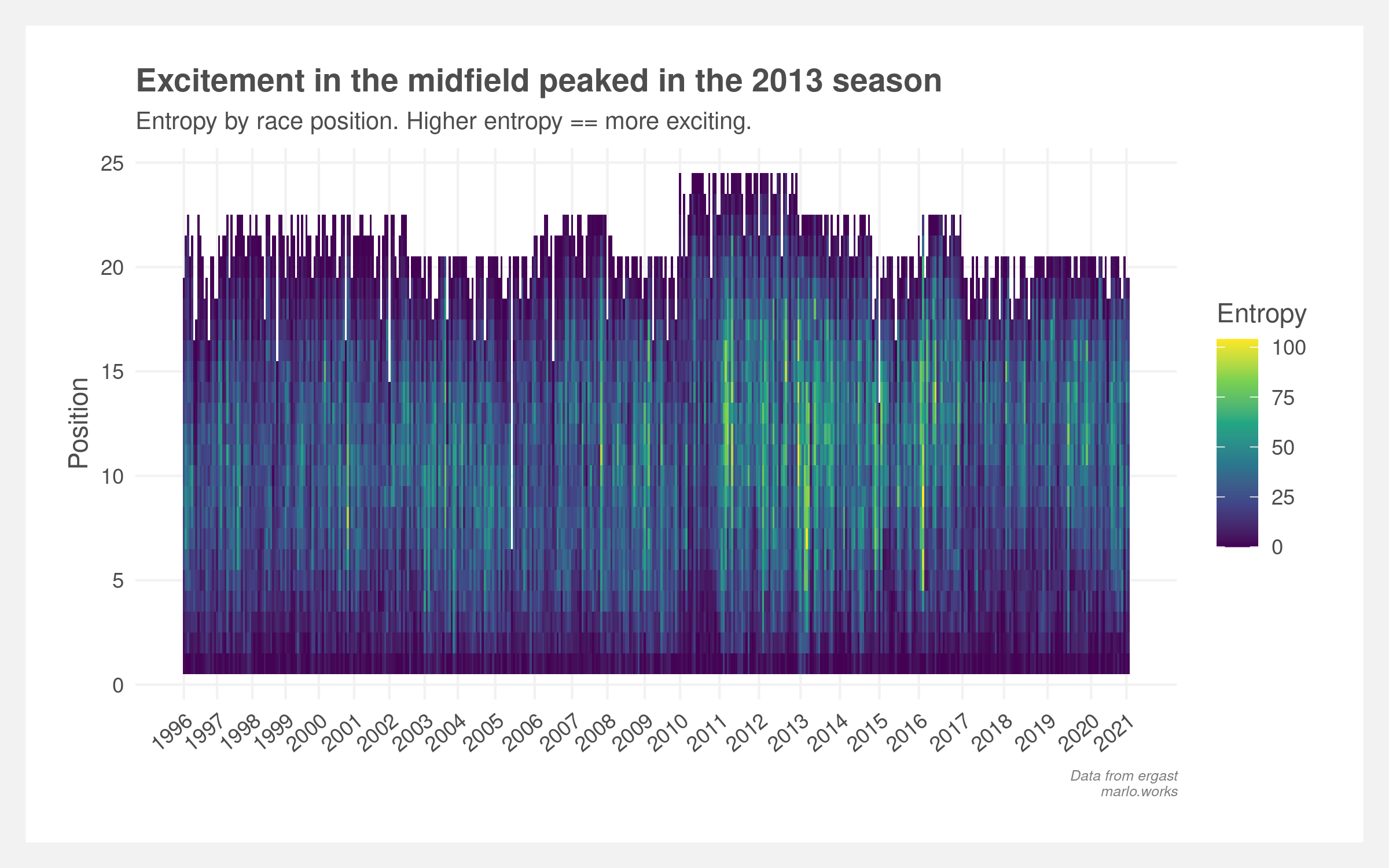 Excitement in the midfield peaked in the 2013 season

Entropy by race position. Higher entropy == more exciting.

Position

25
20
15
10
5
0

1996 1997 1998 1999 2000 2001 2002 2003 2004 2005 2006 2007 2008 2009 2010 2011 2012 2013 2014 2015 2016 2017 2018 2019 2020 2021

Entropy
100
75
50
25
0

Data from ergast
marlo.works